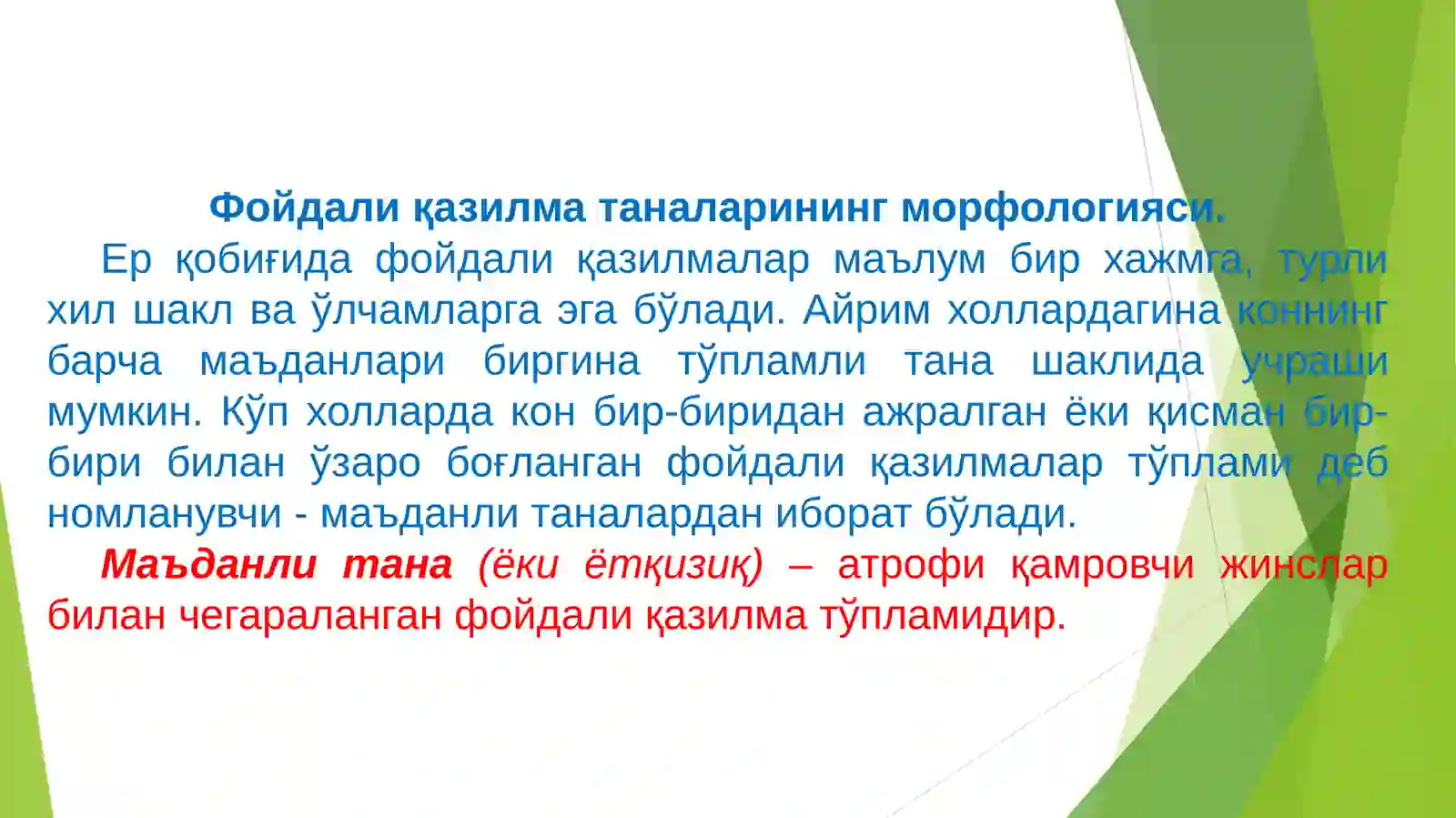 Фойдали қазилма таналарининг морфологияси.

Ер қобиғида фойдали қазилмалар маълум бир хажмга, турли хил шакл ва ўлчамларга эга бўлади. Айрим холлардагина коннинг барча маъданлари биргина тўпламли тана шаклида учраши мумкин. Кўп холларда кон бир-биридан ажралган ёки қисман бир-бири билан ўзаро боғланган фойдали қазилмалар тўплами деб номланувчи - маъданли таналардан иборат бўлади.

Маъданли тана (ёки ётқизиқ) – атрофи қамровчи жинслар билан чегараланган фойдали қазилма тўпламидир.